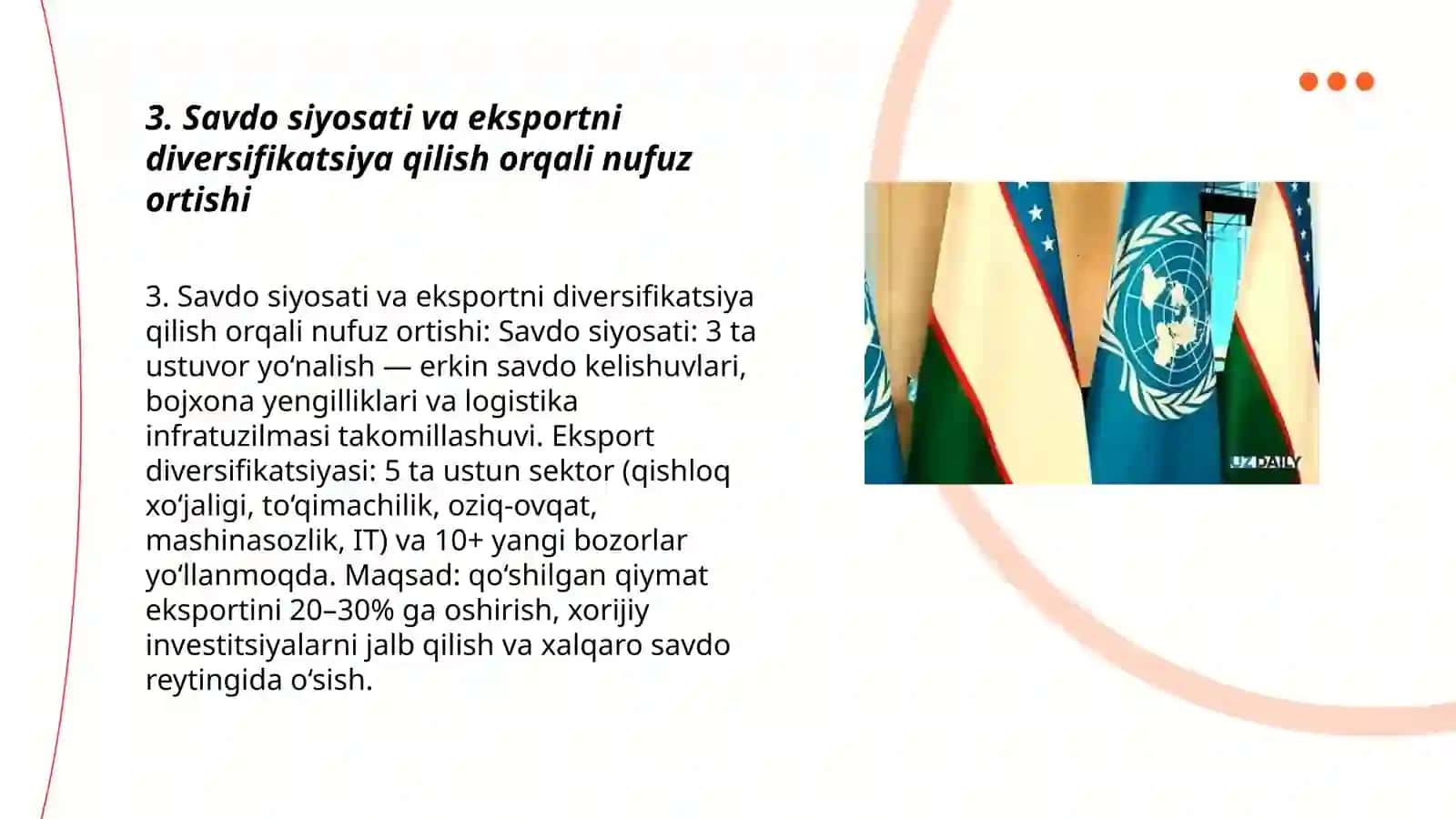 3. Savdo siyosati va eksportni diversifikatsiya qilish orqali nufuz ortishi

3. Savdo siyosati va eksportni diversifikatsiya qilish orqali nufuz ortishi: Savdo siyosati: 3 ta ustuvor yo‘nalish — erkin savdo kelishuvlari, bojxona yengilliklari va logistika infratuzilmasi takomillashuvi. Eksport diversifikatsiyasi: 5 ta ustun sektor (qishloq xo‘jaligi, to‘qimachilik, oziq-ovqat, mashinasozlik, IT) va 10+ yangi bozorlar yo‘llanmoqda. Maqsad: qo‘shilgan qiymat eksportini 20–30% ga oshirish, xorijiy investitsiyalarni jalb qilish va xalqaro savdo reytingida o‘sish.

UZ DAILY